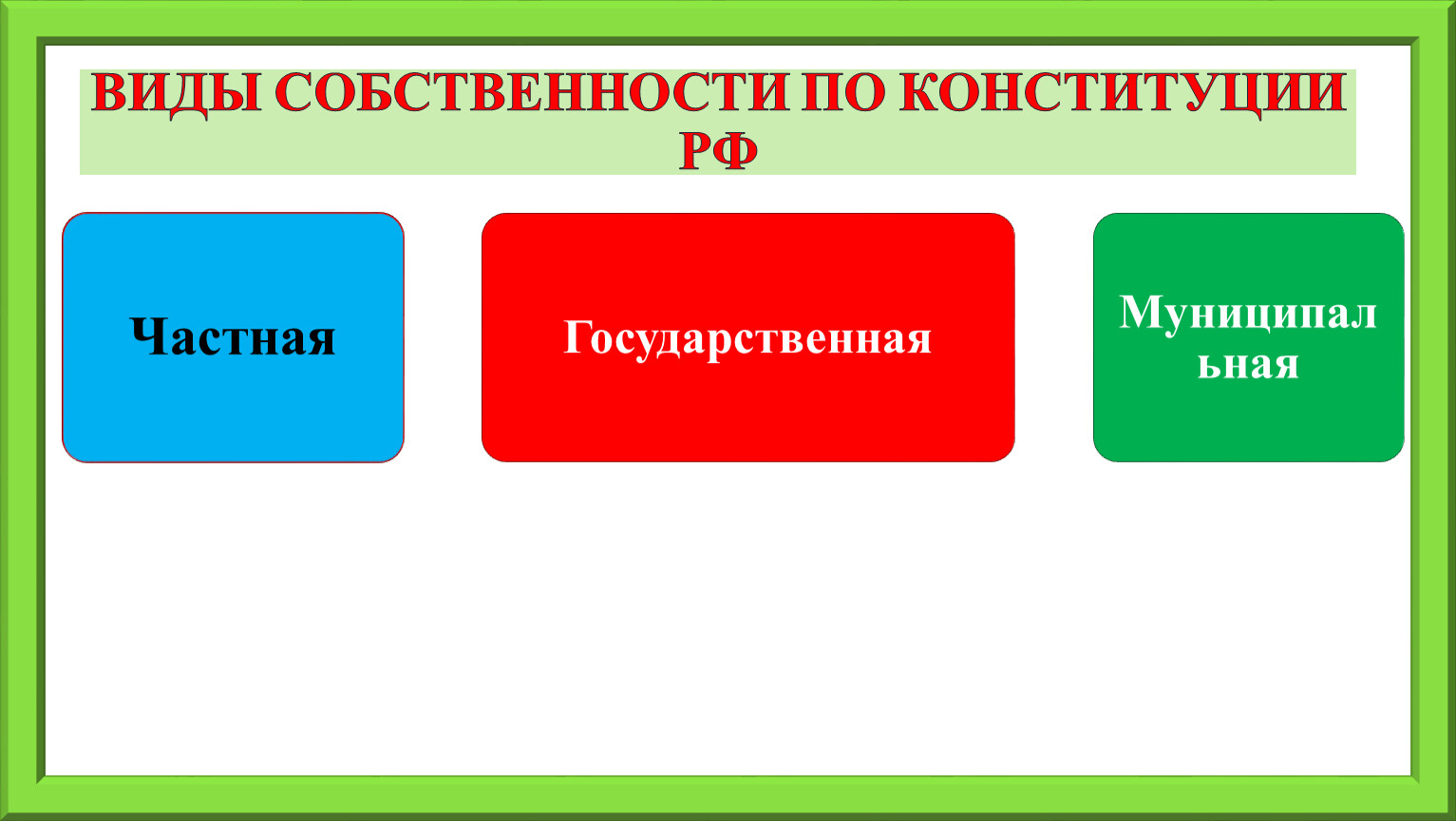 ВИДЫ СОБСТВЕННОСТИ ПО КОНСТИТУЦИИ РФ

Частная

Государственная

Муниципальная